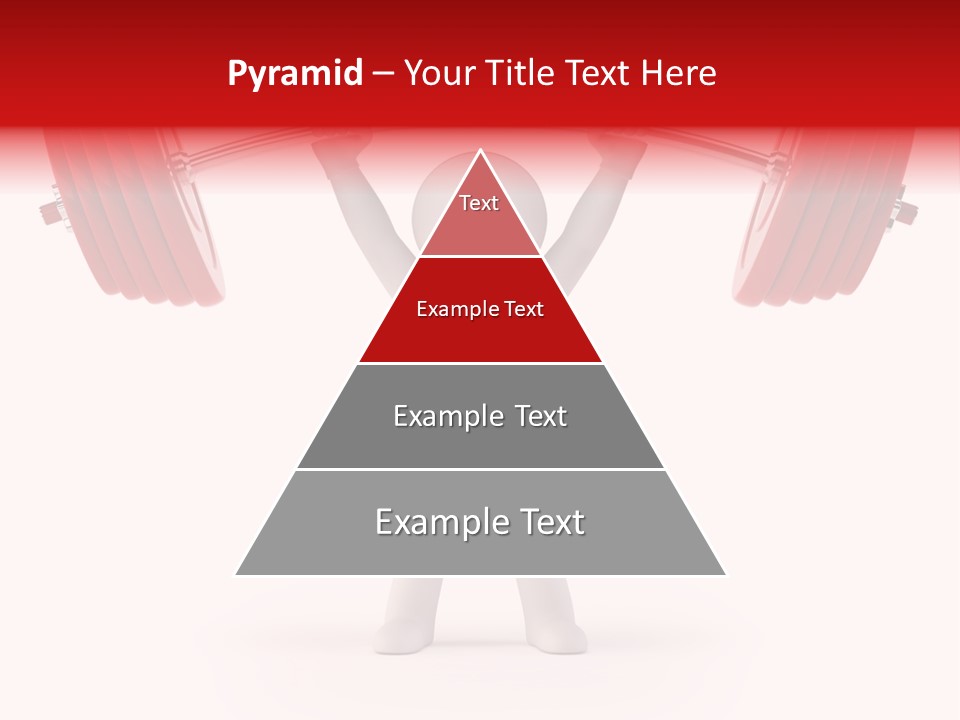 Pyramid – Your Title Text Here

Text

Example Text

Example Text

Example Text